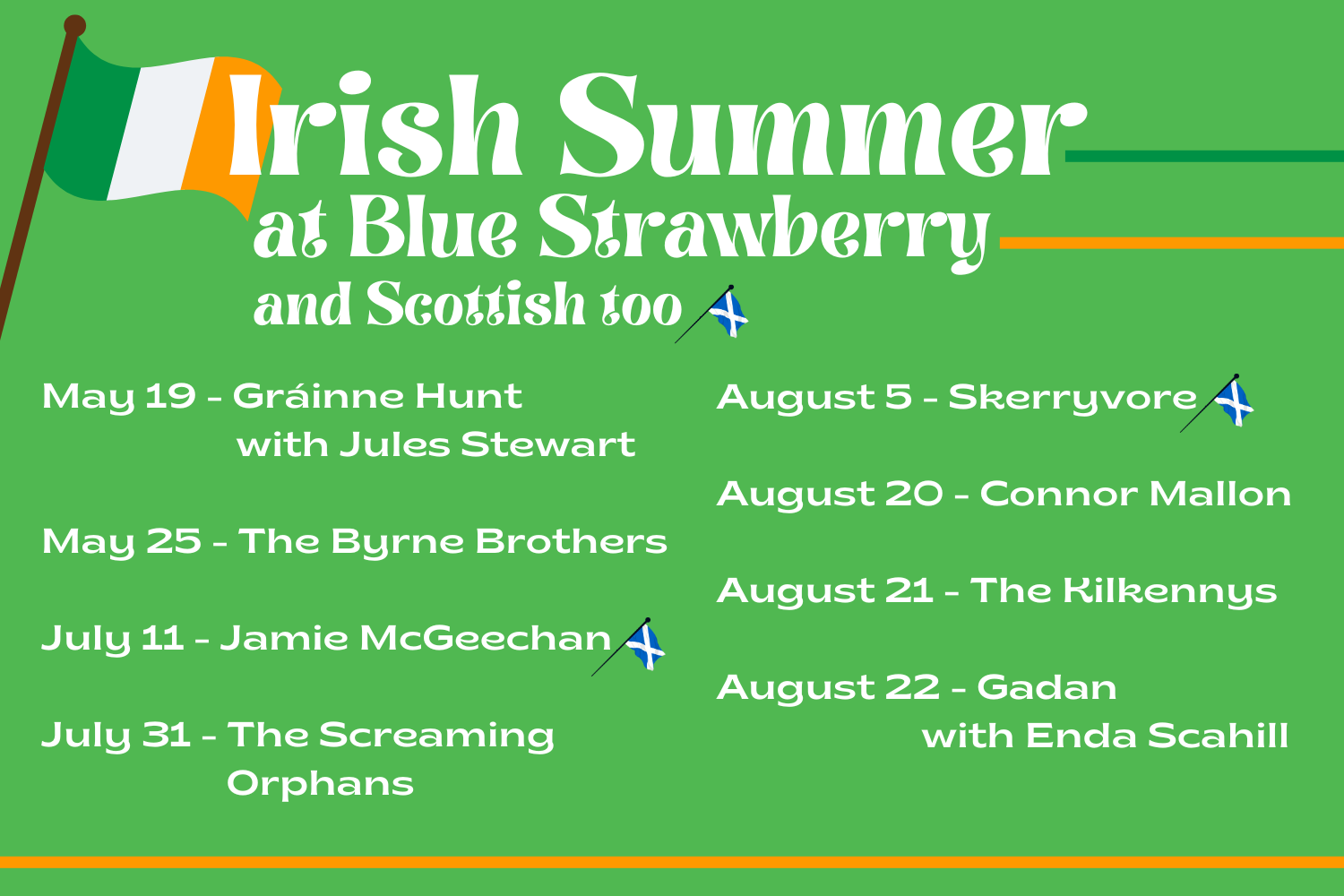 Irish Summer
at Blue Strawberry
and Scottish too

May 19 - Gráinne Hunt with Jules Stewart

May 25 - The Byrne Brothers

July 11 - Jamie McGeechan

July 31 - The Screaming Orphans

August 5 - Skerryvore

August 20 - Connor Mallon

August 21 - The Kilkennys

August 22 - Gadan with Enda Scahill